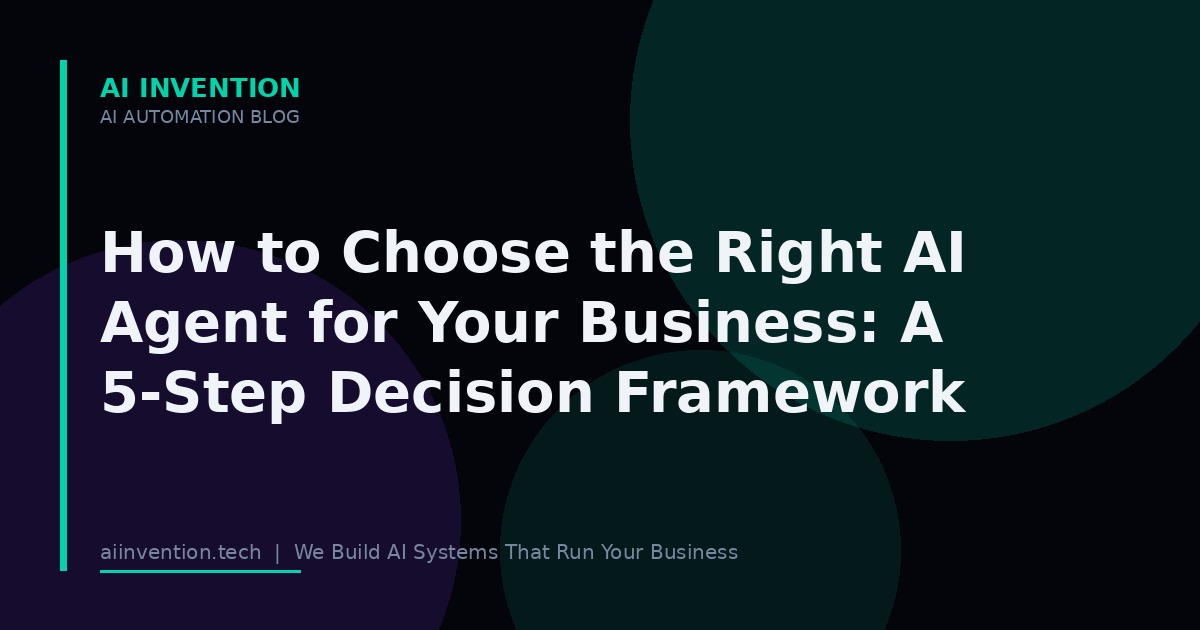 AI INVENTION
AI AUTOMATION BLOG

How to Choose the Right AI Agent for Your Business: A 5-Step Decision Framework

aiinvention.tech | We Build AI Systems That Run Your Business